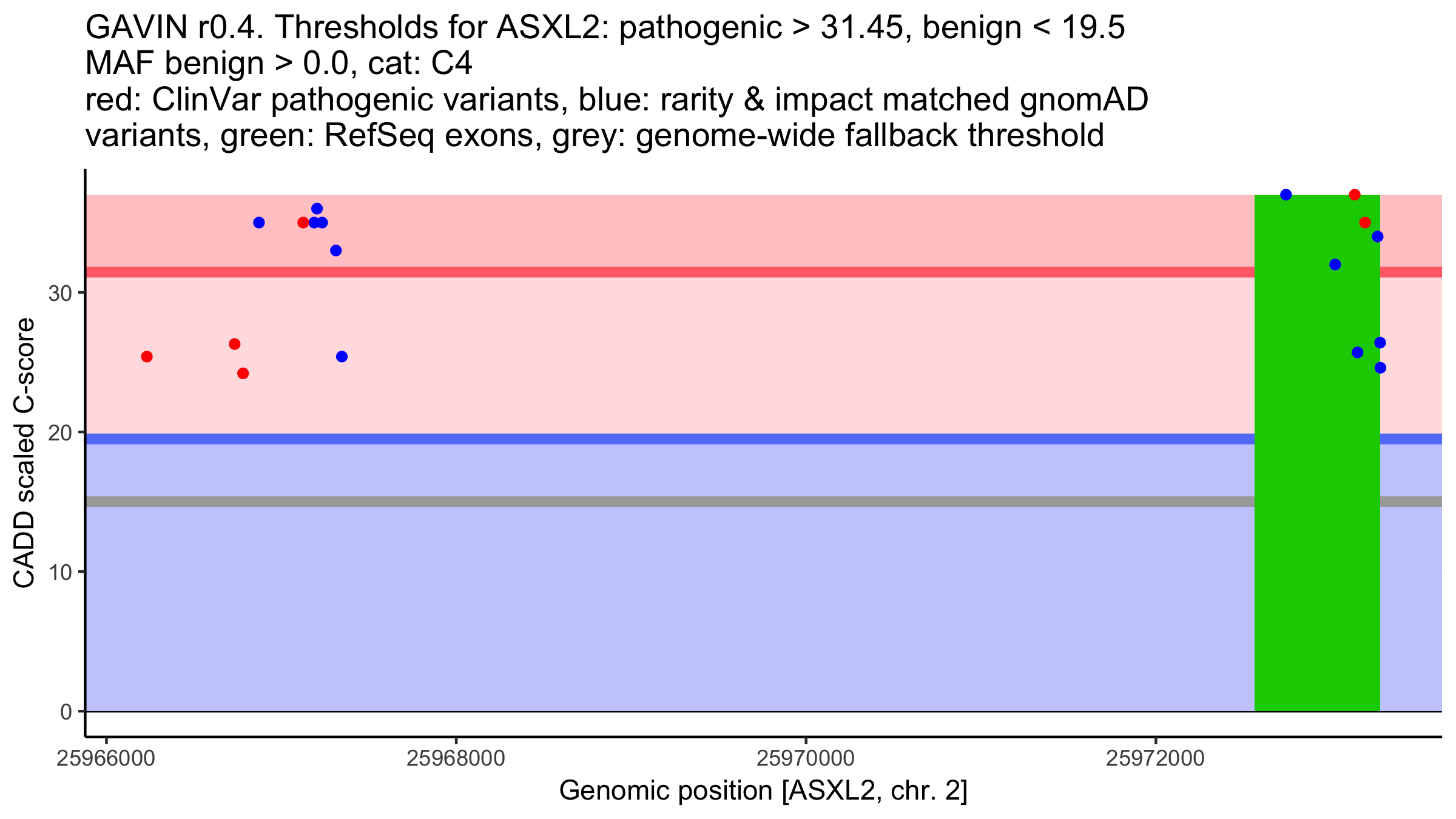 GAVIN r0.4. Thresholds for ASXL2: pathogenic > 31.45, benign < 19.5
MAF benign > 0.0, cat: C4
red: ClinVar pathogenic variants, blue: rarity & impact matched gnomAD variants, green: RefSeq exons, grey: genome-wide fallback threshold

CADD scaled C-score

30
20
10
0

25966000
25968000
25970000
25972000

Genomic position [ASXL2, chr. 2]